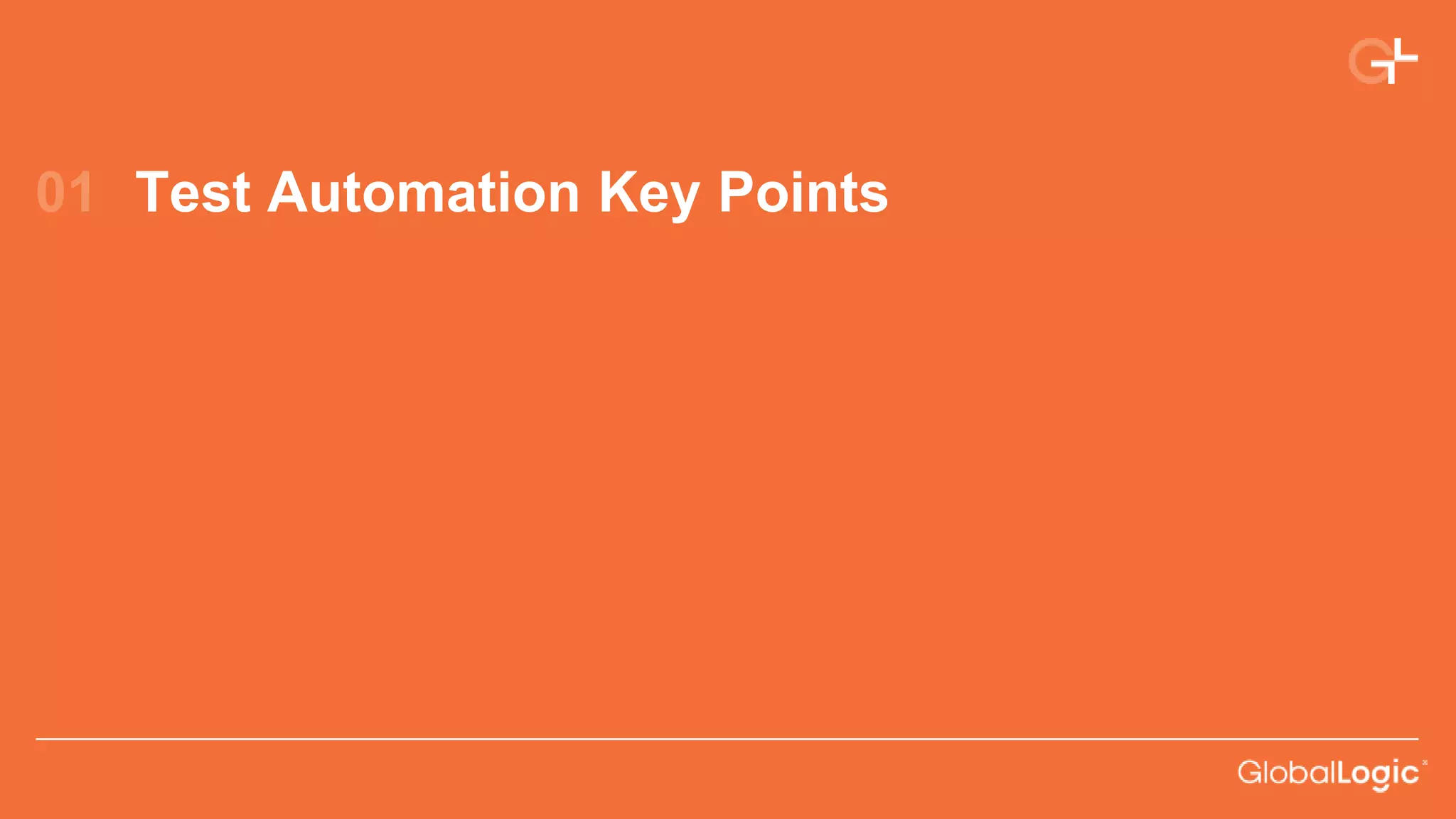 01 Test Automation Key Points

GlobalLogic